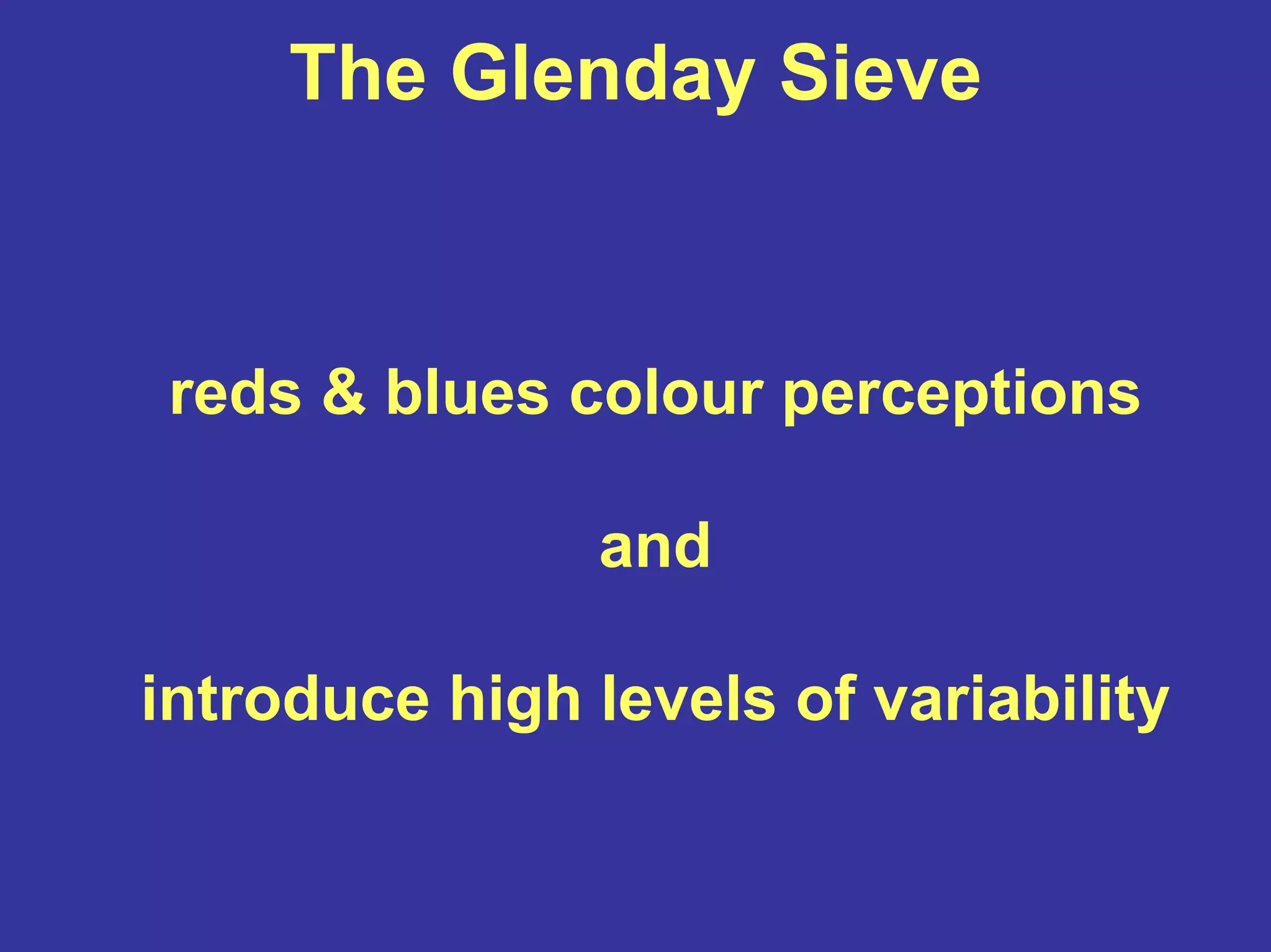 The Glenday Sieve

reds & blues colour perceptions

and

introduce high levels of variability